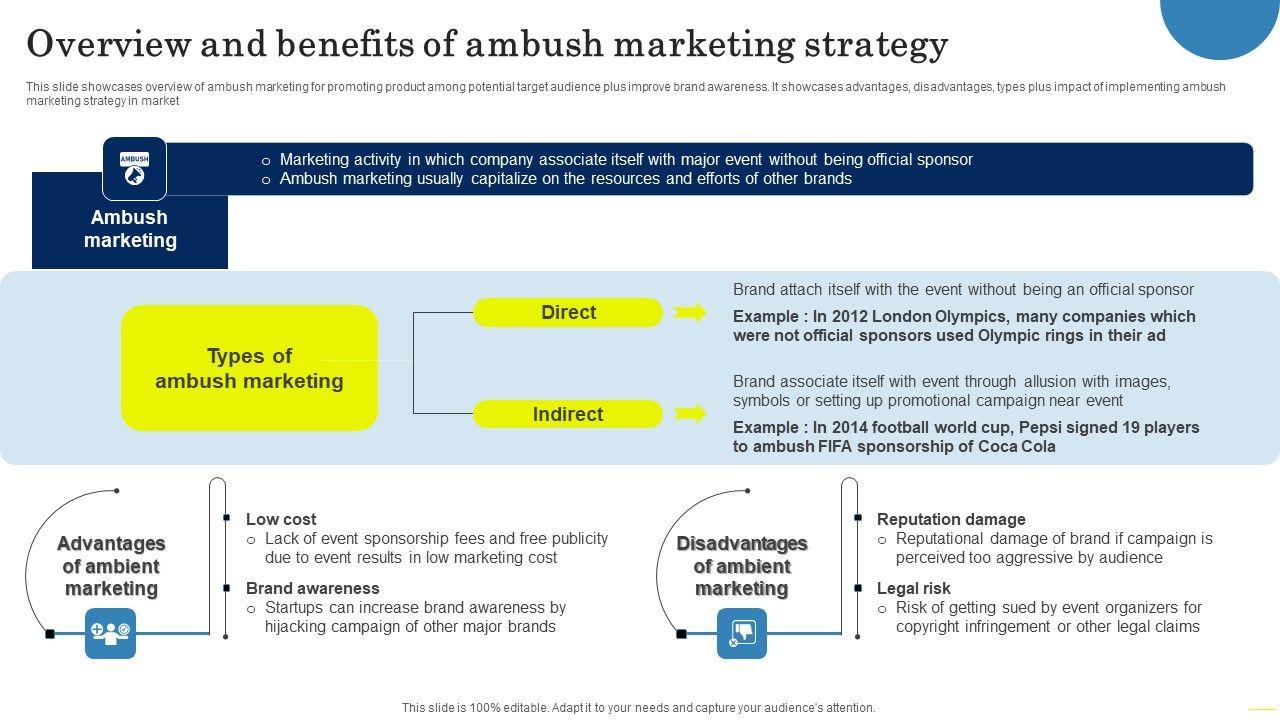 Overview and benefits of ambush marketing strategy

This slide showcases overview of ambush marketing for promoting product among potential target audience plus improve brand awareness. It showcases advantages, disadvantages, types plus impact of implementing ambush marketing strategy in market

AMBUSH

Ambush marketing

○ Marketing activity in which company associate itself with major event without being official sponsor
○ Ambush marketing usually capitalize on the resources and efforts of other brands

Types of ambush marketing

Direct

Brand attach itself with the event without being an official sponsor

Example : In 2012 London Olympics, many companies which were not official sponsors used Olympic rings in their ad

Indirect

Brand associate itself with event through allusion with images, symbols or setting up promotional campaign near event

Example : In 2014 football world cup, Pepsi signed 19 players to ambush FIFA sponsorship of Coca Cola

Advantages of ambient marketing

Low cost
○ Lack of event sponsorship fees and free publicity due to event results in low marketing cost

Brand awareness
○ Startups can increase brand awareness by hijacking campaign of other major brands

Disadvantages of ambient marketing

Reputation damage
○ Reputational damage of brand if campaign is perceived too aggressive by audience

Legal risk
○ Risk of getting sued by event organizers for copyright infringement or other legal claims

This slide is 100% editable. Adapt it to your needs and capture your audience's attention.